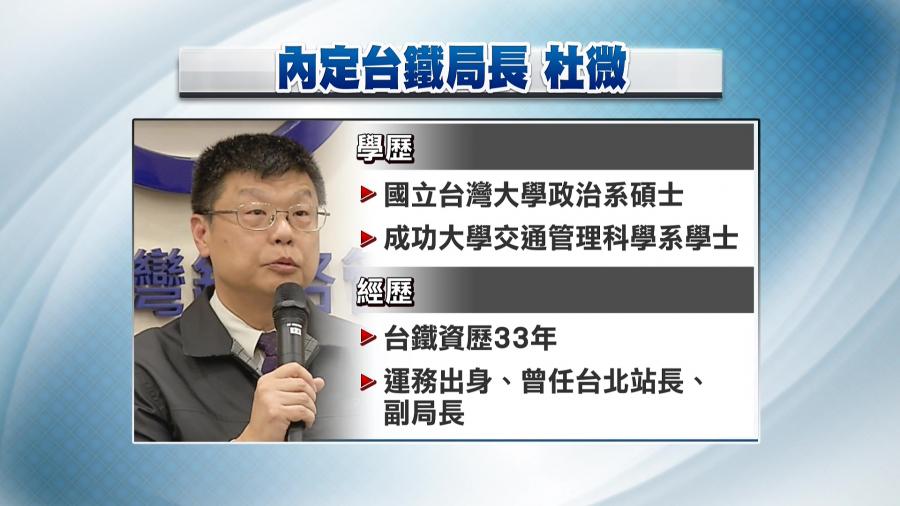 內定台鐵局長 杜微

學歷

國立台灣大學政治系碩士

成功大學交通管理科學系學士

經歷

台鐵資歷33年

運務出身、曾任台北站長、副局長